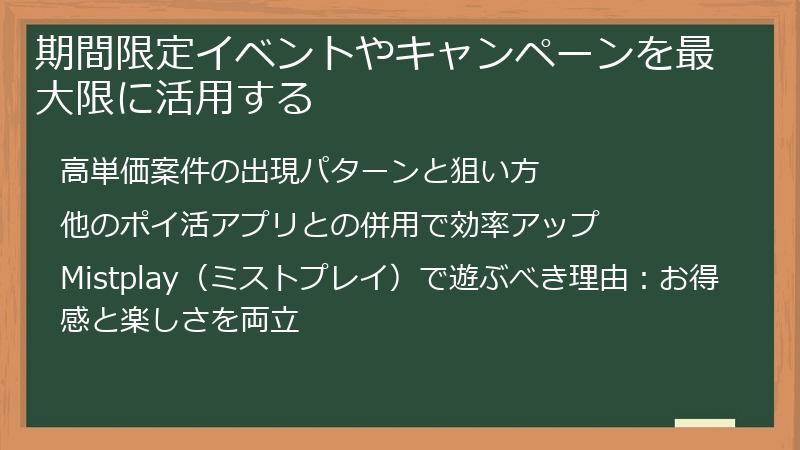 期間限定イベントやキャンペーンを最大限に活用する

高単価案件の出現パターンと狙い方

他のポイ活アプリとの併用で効率アップ

Mistplay（ミストプレイ）で遊ぶべき理由：お得感と楽しさを両立